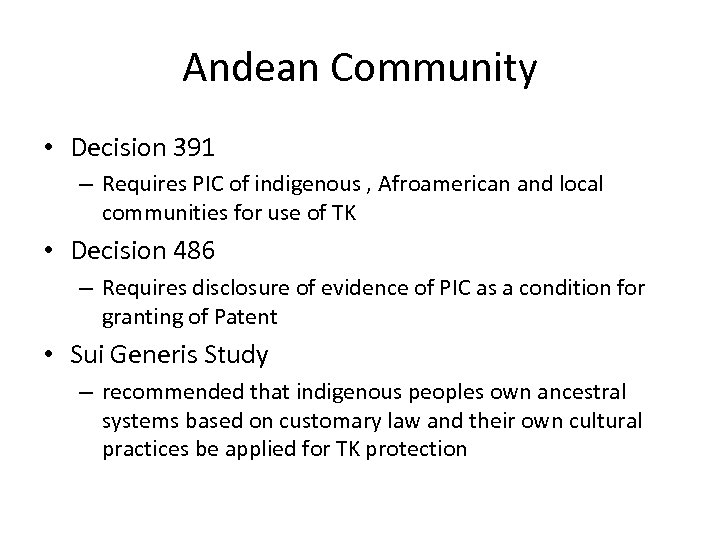 Andean Community

• Decision 391
  – Requires PIC of indigenous , Afroamerican and local communities for use of TK
• Decision 486
  – Requires disclosure of evidence of PIC as a condition for granting of Patent
• Sui Generis Study
  – recommended that indigenous peoples own ancestral systems based on customary law and their own cultural practices be applied for TK protection